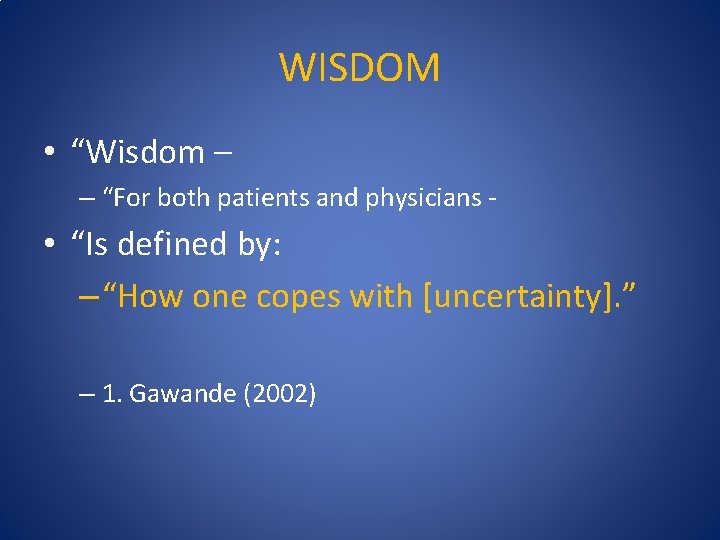 WISDOM

• “Wisdom –

– “For both patients and physicians -

• “Is defined by:

– “How one copes with [uncertainty].”

– 1. Gawande (2002)